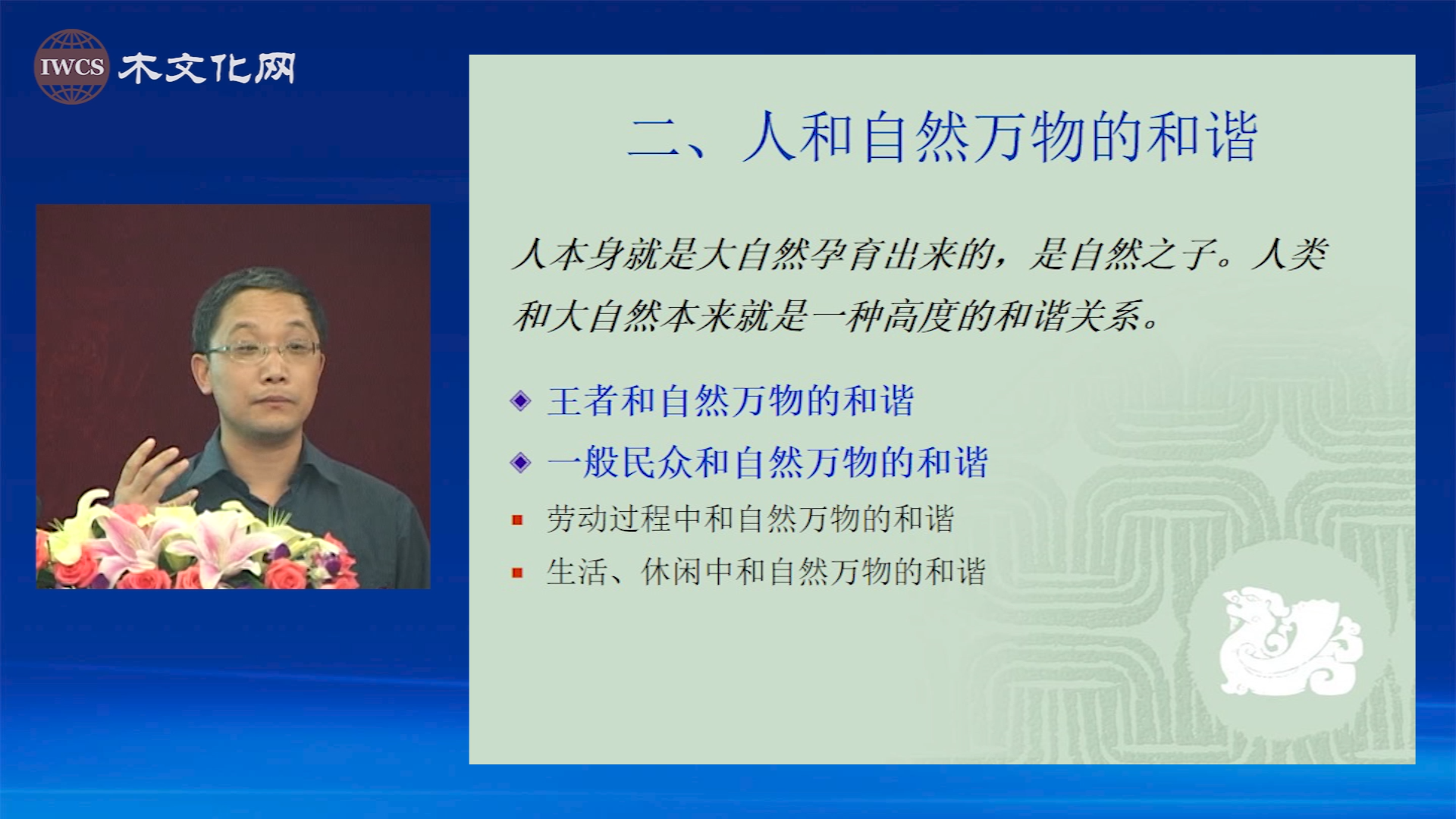 IWCS 木文化网

二、人和自然万物的和谐

人本身就是大自然孕育出来的，是自然之子。人类和大自然本来就是一种高度的和谐关系。

◆ 王者和自然万物的和谐

◆ 一般民众和自然万物的和谐

▪ 劳动过程中和自然万物的和谐

▪ 生活、休闲中和自然万物的和谐